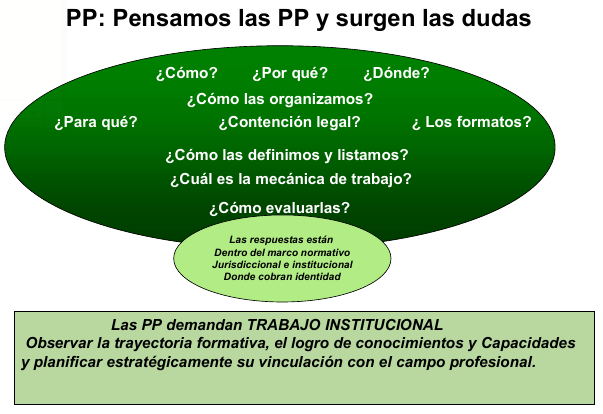 PP: Pensamos las PP y surgen las dudas

¿Cómo? ¿Por qué? ¿Dónde?

¿Cómo las organizamos?

¿Para qué? ¿Contención legal? ¿ Los formatos?

¿Cómo las definimos y listamos?

¿Cuál es la mecánica de trabajo?

¿Cómo evaluarlas?

Las respuestas están
Dentro del marco normativo
Jurisdiccional e institucional
Donde cobran identidad

Las PP demandan TRABAJO INSTITUCIONAL
Observar la trayectoria formativa, el logro de conocimientos y Capacidades y planificar estratégicamente su vinculación con el campo profesional.